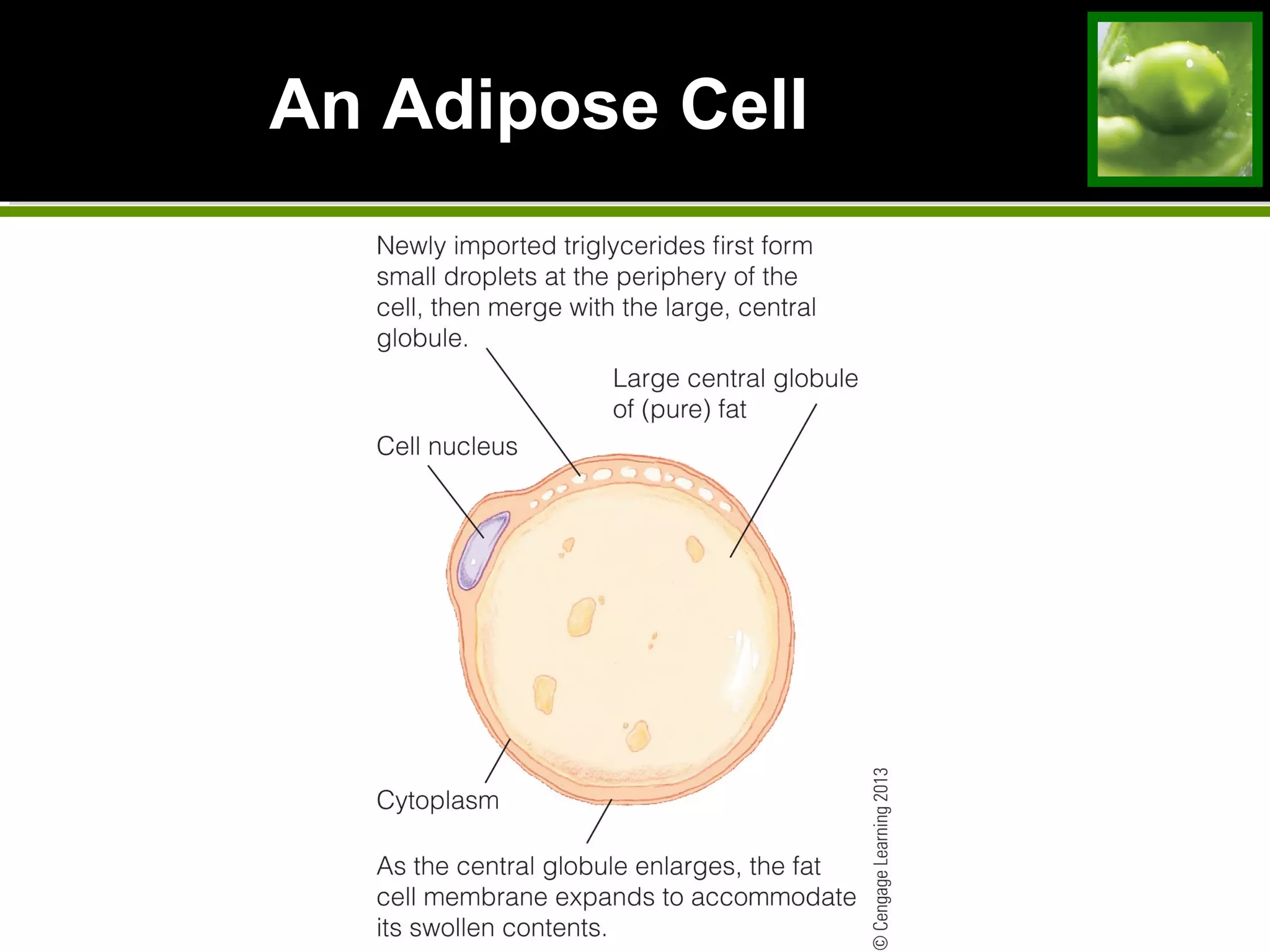 An Adipose Cell

Newly imported triglycerides first form small droplets at the periphery of the cell, then merge with the large, central globule.

Large central globule of (pure) fat

Cell nucleus

Cytoplasm

As the central globule enlarges, the fat cell membrane expands to accommodate its swollen contents.

© Cengage Learning 2013